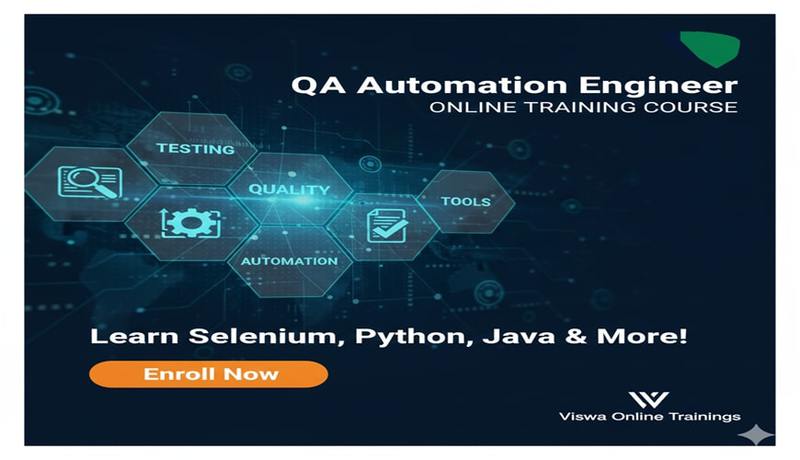 QA Automation Engineer
ONLINE TRAINING COURSE

TESTING
QUALITY
TOOLS
AUTOMATION

Learn Selenium, Python, Java & More!

Enroll Now

Viswa Online Trainings